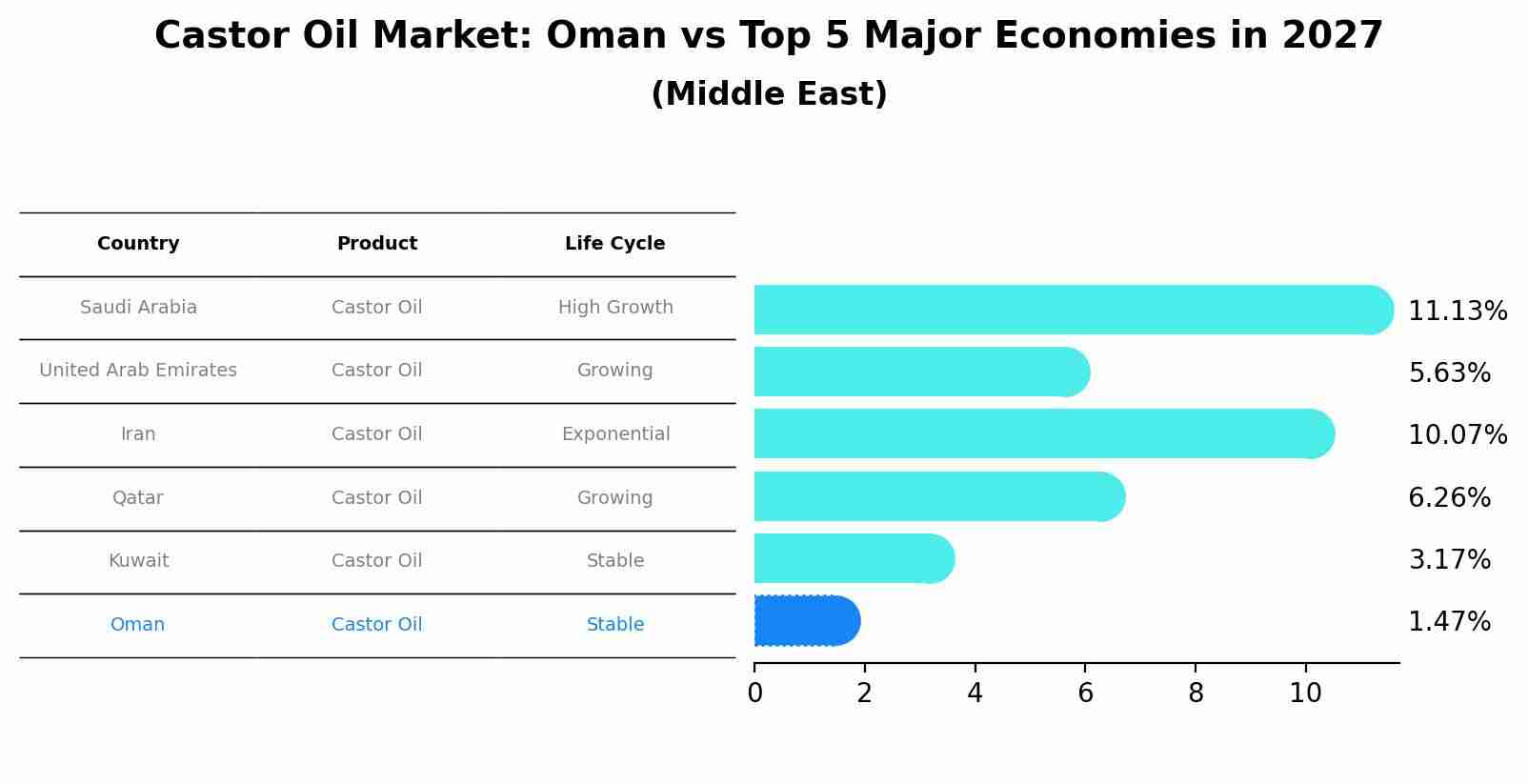 Castor Oil Market: Oman vs Top 5 Major Economies in 2027
(Middle East)

| Country | Product | Life Cycle |
|---|---|---|
| Saudi Arabia | Castor Oil | High Growth |
| United Arab Emirates | Castor Oil | Growing |
| Iran | Castor Oil | Exponential |
| Qatar | Castor Oil | Growing |
| Kuwait | Castor Oil | Stable |
| Oman | Castor Oil | Stable |

11.13%
5.63%
10.07%
6.26%
3.17%
1.47%

0 2 4 6 8 10